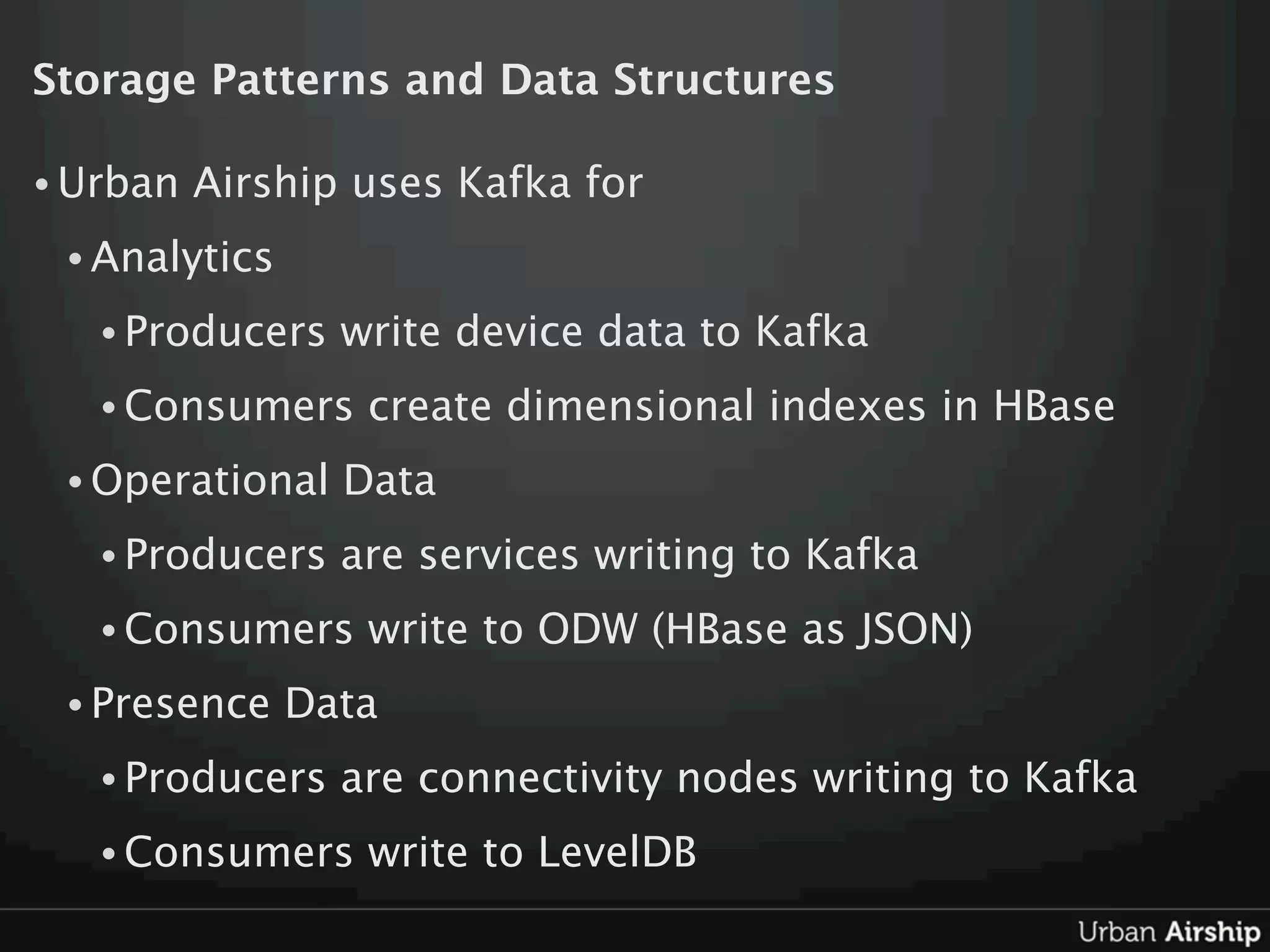 Storage Patterns and Data Structures

• Urban Airship uses Kafka for

• Analytics

• Producers write device data to Kafka

• Consumers create dimensional indexes in HBase

• Operational Data

• Producers are services writing to Kafka

• Consumers write to ODW (HBase as JSON)

• Presence Data

• Producers are connectivity nodes writing to Kafka

• Consumers write to LevelDB

Urban Airship